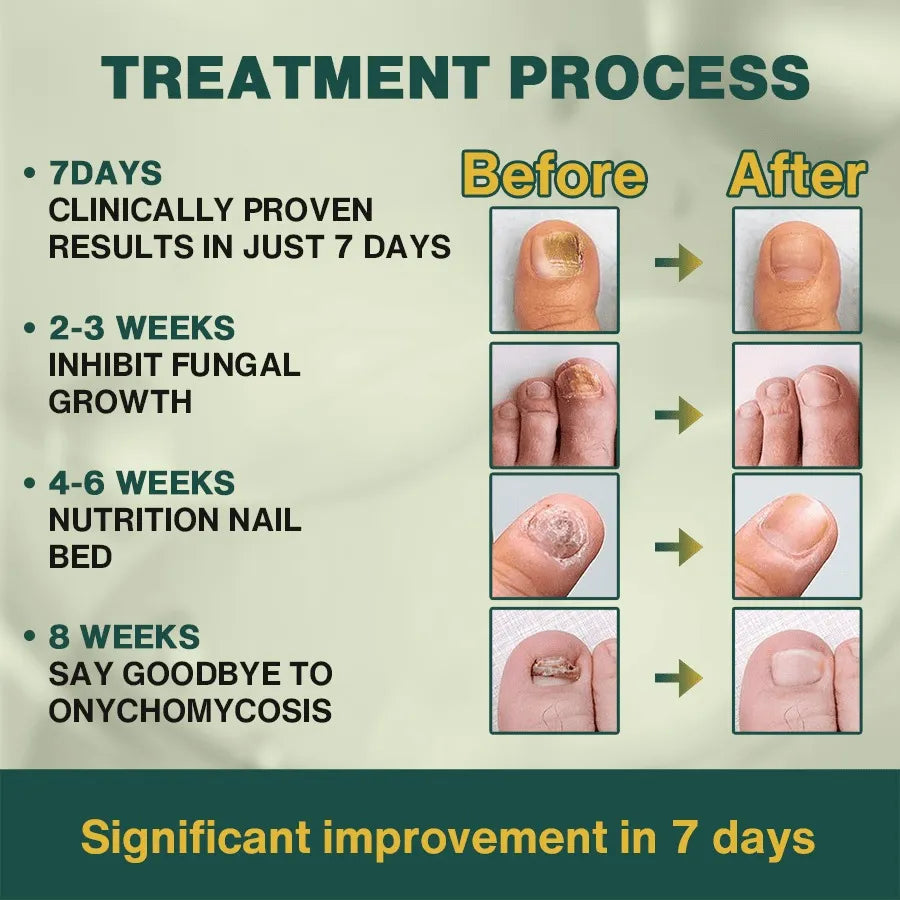 TREATMENT PROCESS

• 7DAYS
CLINICALLY PROVEN RESULTS IN JUST 7 DAYS

• 2-3 WEEKS
INHIBIT FUNGAL GROWTH

• 4-6 WEEKS
NUTRITION NAIL BED

• 8 WEEKS
SAY GOODBYE TO ONYCHOMYCOSIS

Before

After

Significant improvement in 7 days